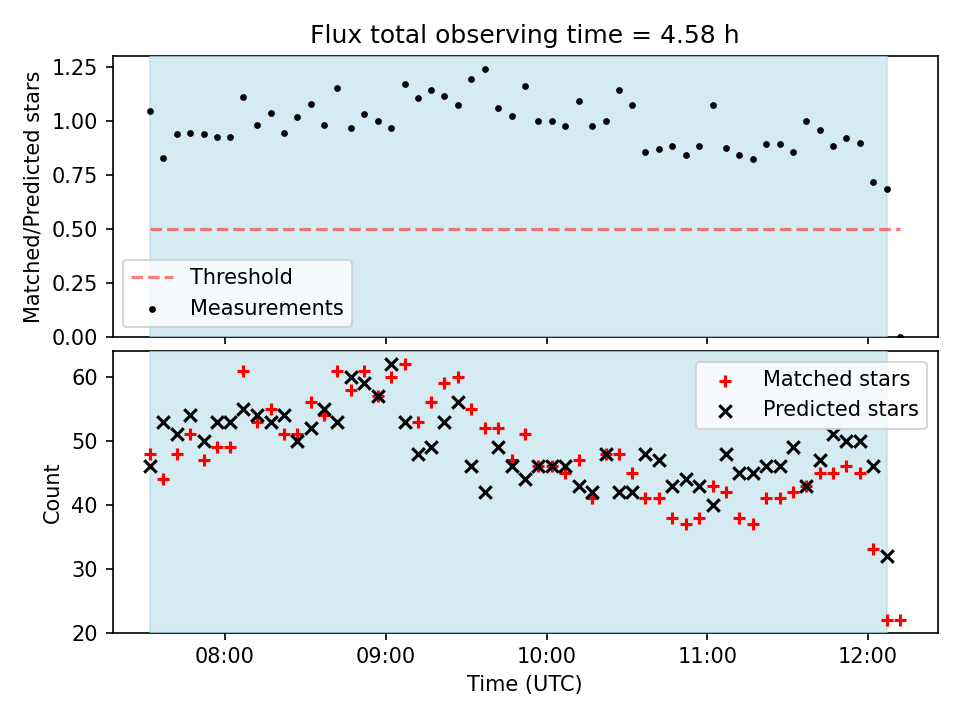 Flux total observing time = 4.58 h

Matched/Predicted stars

1.25
1.00
0.75
0.50
0.25
0.00

Threshold
Measurements

Count

60
50
40
30
20

Matched stars
Predicted stars

08:00
09:00
10:00
11:00
12:00

Time (UTC)